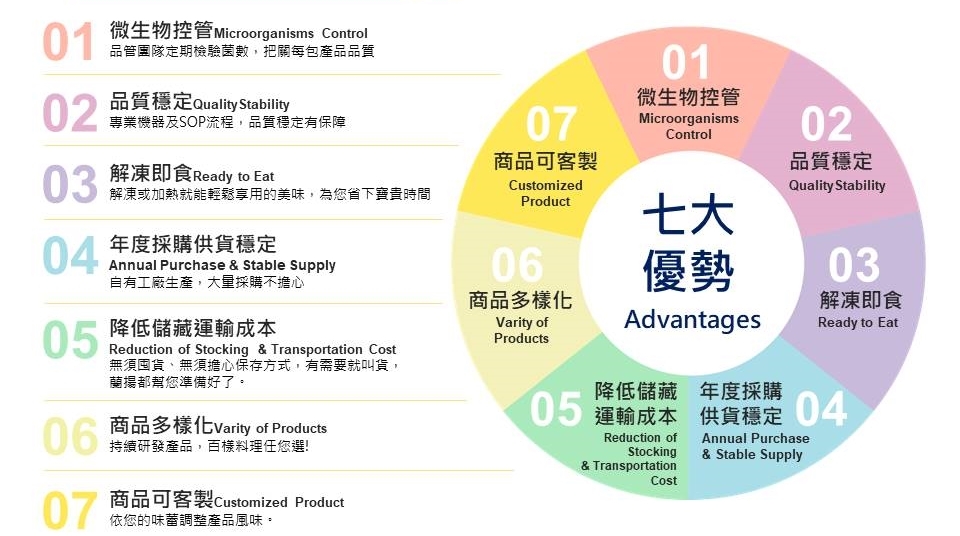 01 微生物控管Microorganisms Control
品管團隊定期檢驗菌數，把關每包產品品質

02 品質穩定Quality Stability
專業機器及SOP流程，品質穩定有保障

03 解凍即食Ready to Eat
解凍或加熱就能輕鬆享用的美味，為您省下寶貴時間

04 年度採購供貨穩定
Annual Purchase & Stable Supply
自有工廠生產，大量採購不擔心

05 降低儲藏運輸成本
Reduction of Stocking & Transportation Cost
無須囤貨、無須擔心保存方式，有需要就叫貨，蘭揚都幫您準備好了。

06 商品多樣化Varity of Products
持續研發產品，百樣料理任您選!

07 商品可客製Customized Product
依您的味蕾調整產品風味。

01
微生物控管
Microorganisms Control

02
品質穩定
Quality Stability

03
解凍即食
Ready to Eat

04
年度採購供貨穩定
Annual Purchase & Stable Supply

05
降低儲藏運輸成本
Reduction of Stocking & Transportation Cost

06
商品多樣化
Varity of Products

07
商品可客製
Customized Product

七大優勢
Advantages